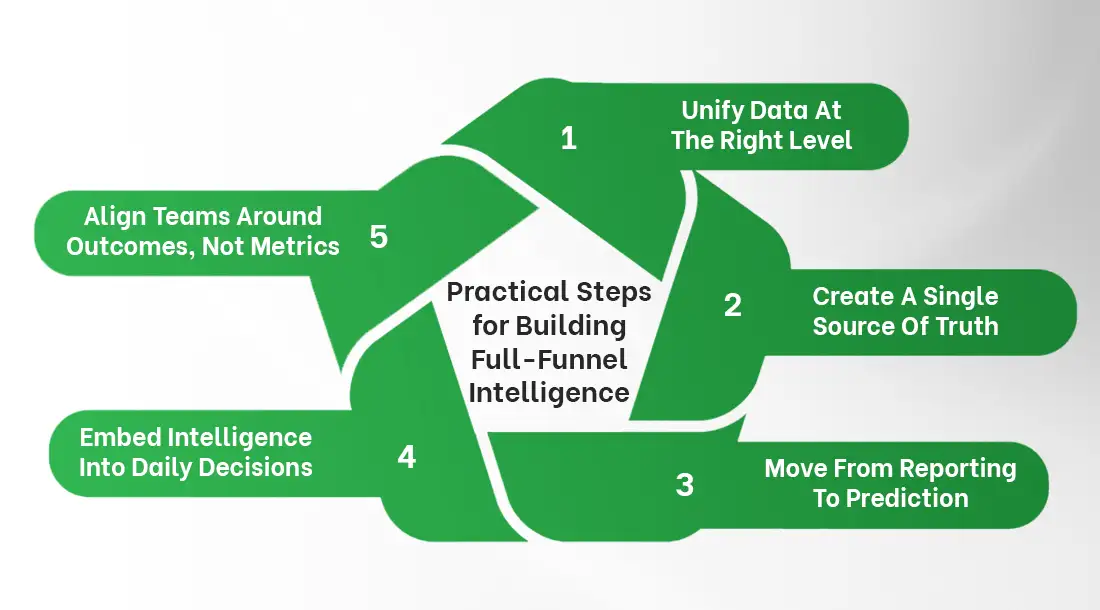 Practical Steps for Building Full-Funnel Intelligence

1
Unify Data At The Right Level

2
Create A Single Source Of Truth

3
Move From Reporting To Prediction

4
Embed Intelligence Into Daily Decisions

5
Align Teams Around Outcomes, Not Metrics